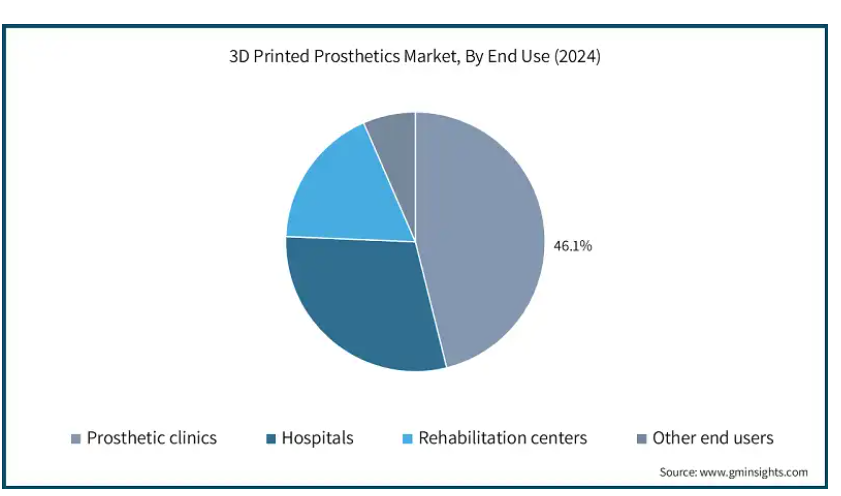 3D Printed Prosthetics Market, By End Use (2024)

46.1%

Prosthetic clinics
Hospitals
Rehabilitation centers
Other end users

Source: www.gminsights.com